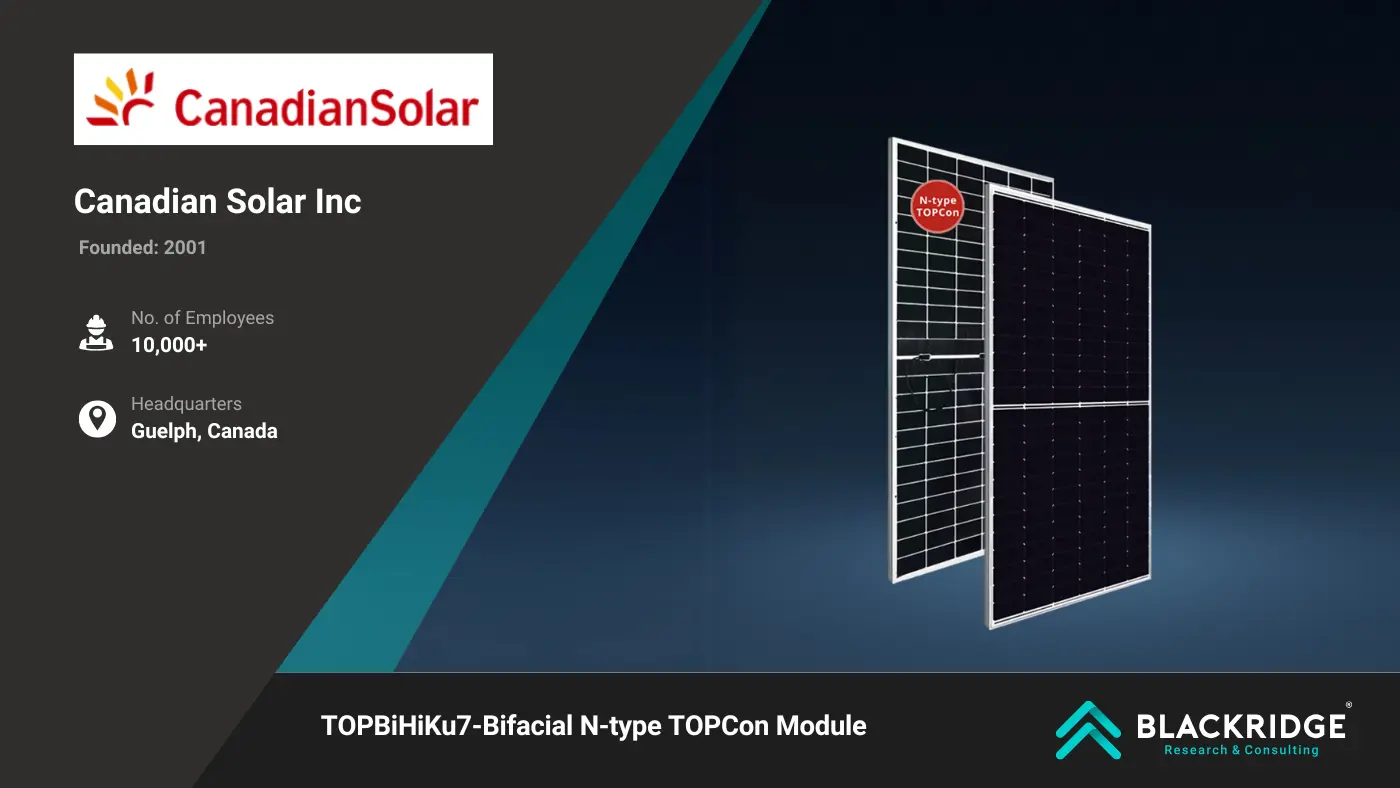 CanadianSolar

Canadian Solar Inc

Founded: 2001

No. of Employees
10,000+

Headquarters
Guelph, Canada

N-type TOPCon

TOPBiHiKu7-Bifacial N-type TOPCon Module

BLACKRIDGE®
Research & Consulting